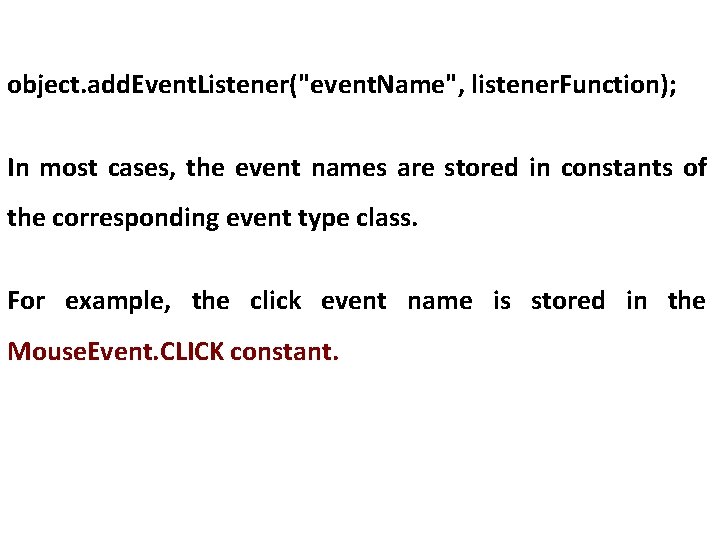 object.addEventListener("eventName", listenerFunction);

In most cases, the event names are stored in constants of the corresponding event type class.

For example, the click event name is stored in the MouseEvent.CLICK constant.